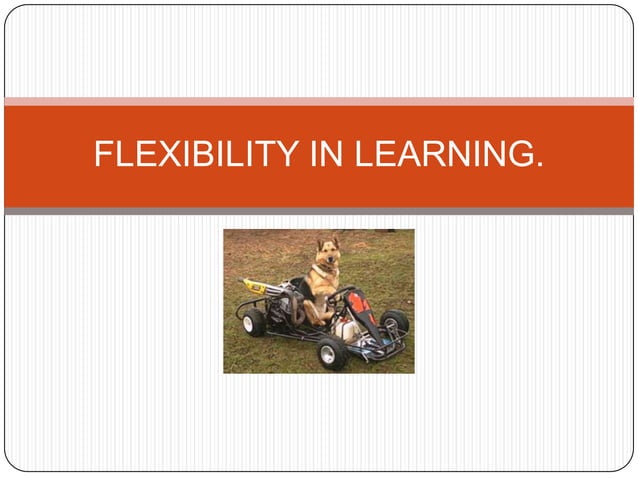 FLEXIBILITY IN LEARNING.